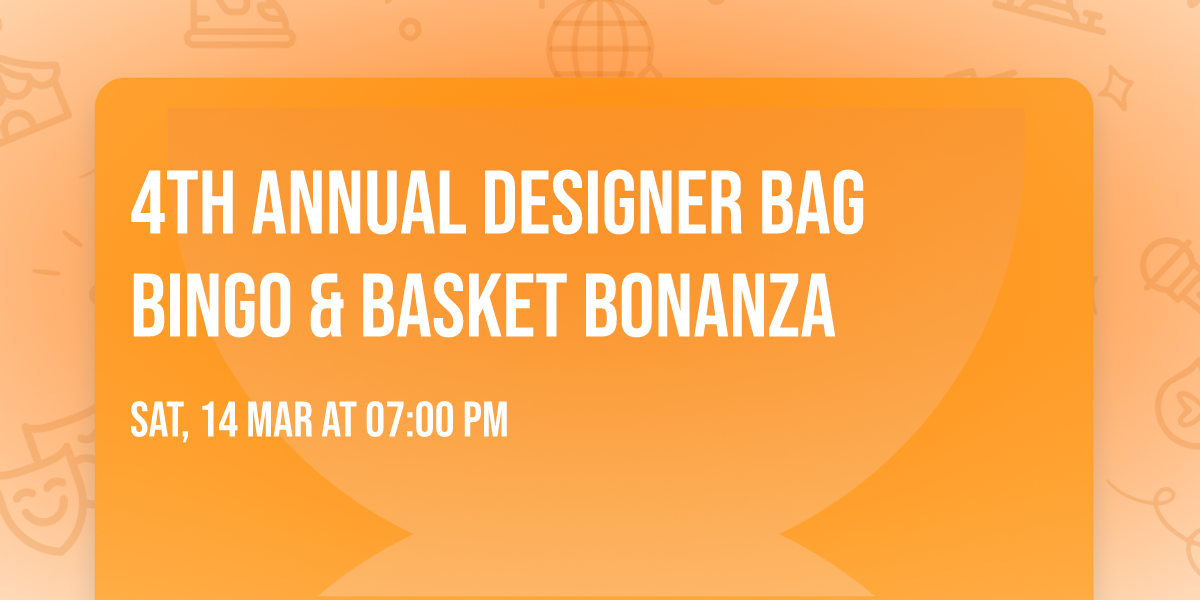 4TH ANNUAL DESIGNER BAG BINGO & BASKET BONANZA

SAT, 14 MAR AT 07:00 PM